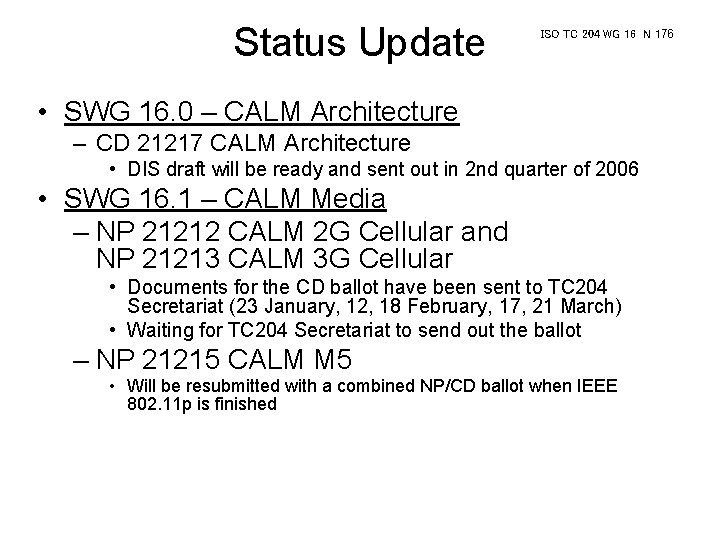 Status Update

ISO TC 204 WG 16 N 176

• SWG 16.0 – CALM Architecture
– CD 21217 CALM Architecture
• DIS draft will be ready and sent out in 2nd quarter of 2006
• SWG 16.1 – CALM Media
– NP 21212 CALM 2G Cellular and NP 21213 CALM 3G Cellular
• Documents for the CD ballot have been sent to TC204 Secretariat (23 January, 12, 18 February, 17, 21 March)
• Waiting for TC204 Secretariat to send out the ballot
– NP 21215 CALM M5
• Will be resubmitted with a combined NP/CD ballot when IEEE 802.11p is finished